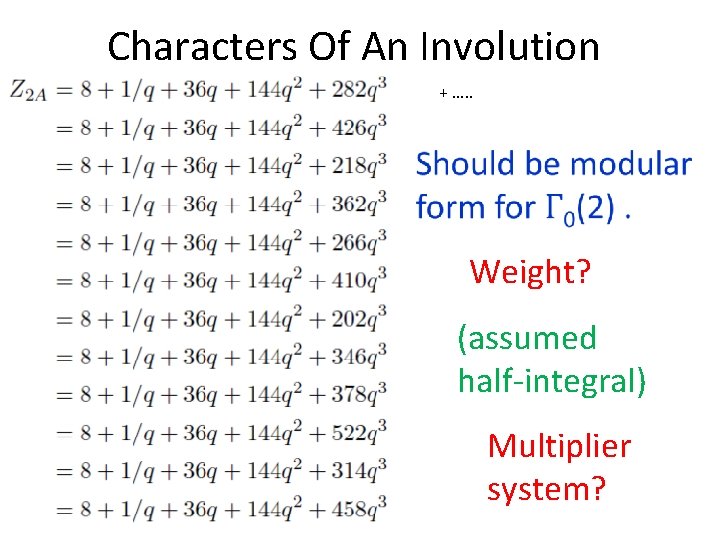 Characters Of An Involution

$Z_{2A} = 8 + 1/q + 36q + 144q^2 + 282q^3$ + .....

$= 8 + 1/q + 36q + 144q^2 + 426q^3$

$= 8 + 1/q + 36q + 144q^2 + 218q^3$

$= 8 + 1/q + 36q + 144q^2 + 362q^3$

$= 8 + 1/q + 36q + 144q^2 + 266q^3$

$= 8 + 1/q + 36q + 144q^2 + 410q^3$

$= 8 + 1/q + 36q + 144q^2 + 202q^3$

$= 8 + 1/q + 36q + 144q^2 + 346q^3$

$= 8 + 1/q + 36q + 144q^2 + 378q^3$

$= 8 + 1/q + 36q + 144q^2 + 522q^3$

$= 8 + 1/q + 36q + 144q^2 + 314q^3$

$= 8 + 1/q + 36q + 144q^2 + 458q^3$

Should be modular form for $\Gamma_0(2)$ .

Weight?

(assumed half-integral)

Multiplier system?